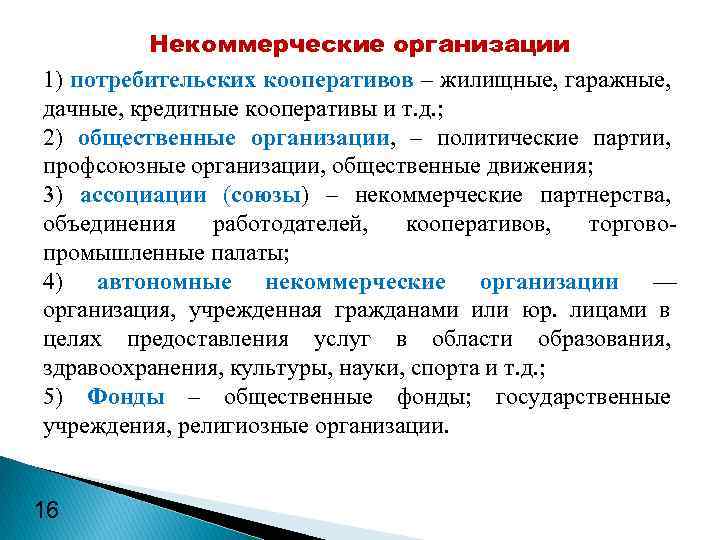 Некоммерческие организации

1) потребительских кооперативов – жилищные, гаражные, дачные, кредитные кооперативы и т.д.;

2) общественные организации, – политические партии, профсоюзные организации, общественные движения;

3) ассоциации (союзы) – некоммерческие партнерства, объединения работодателей, кооперативов, торгово-промышленные палаты;

4) автономные некоммерческие организации — организация, учрежденная гражданами или юр. лицами в целях предоставления услуг в области образования, здравоохранения, культуры, науки, спорта и т.д.;

5) Фонды – общественные фонды; государственные учреждения, религиозные организации.

16